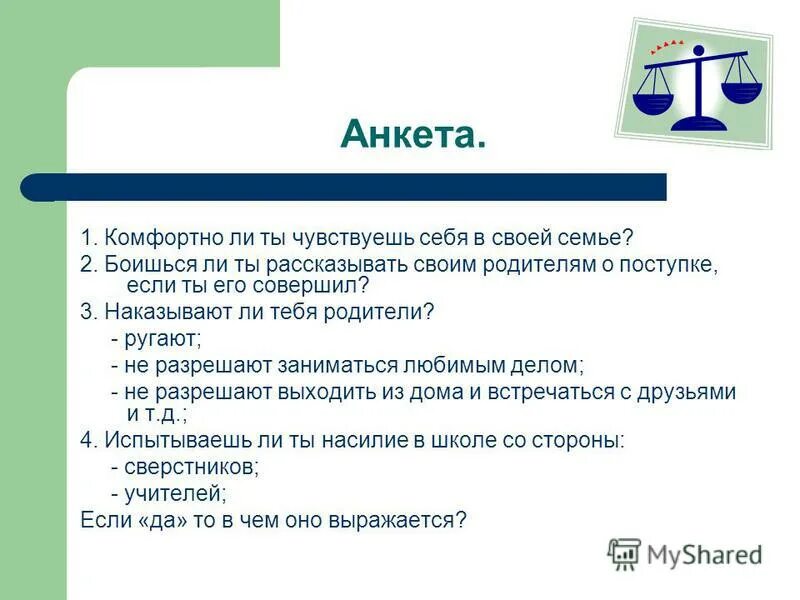 Анкета.

1. Комфортно ли ты чувствуешь себя в своей семье?

2. Боишься ли ты рассказывать своим родителям о поступке, если ты его совершил?

3. Наказывают ли тебя родители?

- ругают;

- не разрешают заниматься любимым делом;

- не разрешают выходить из дома и встречаться с друзьями и т.д.;

4. Испытываешь ли ты насилие в школе со стороны:

- сверстников;

- учителей;

Если «да» то в чем оно выражается?

MyShared